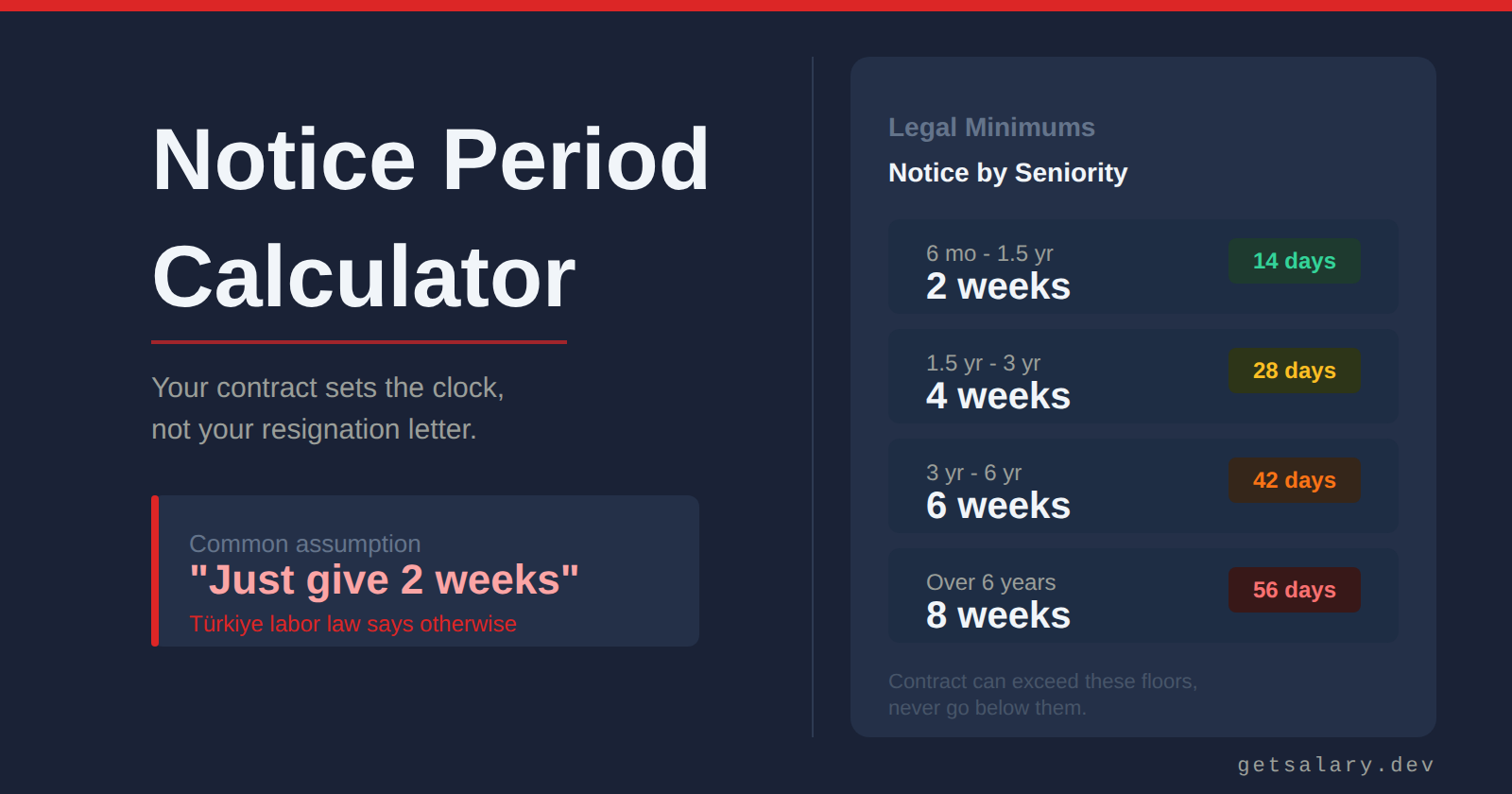 Notice Period Calculator

Your contract sets the clock, not your resignation letter.

Common assumption
"Just give 2 weeks"
Türkiye labor law says otherwise

Legal Minimums
Notice by Seniority

6 mo - 1.5 yr
2 weeks
14 days

1.5 yr - 3 yr
4 weeks
28 days

3 yr - 6 yr
6 weeks
42 days

Over 6 years
8 weeks
56 days

Contract can exceed these floors, never go below them.

getsalary.dev